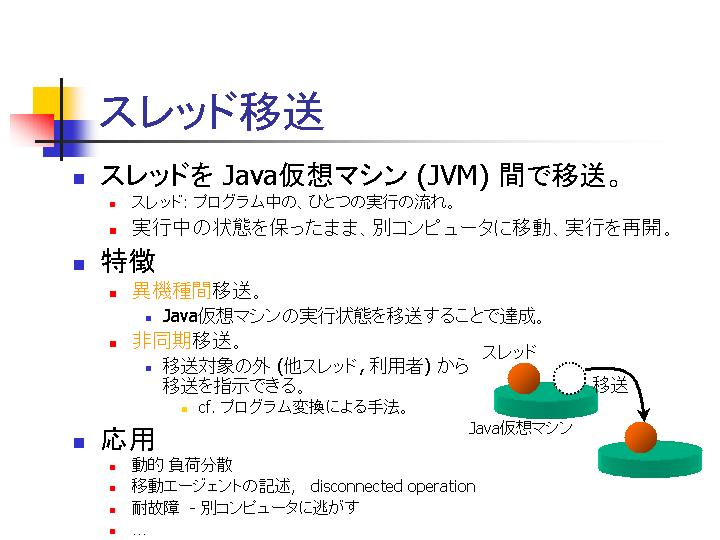 スレッド移送

スレッドを Java仮想マシン (JVM) 間で移送。

スレッド: プログラム中の、ひとつの実行の流れ。

実行中の状態を保ったまま、別コンピュータに移動、実行を再開。

特徴

異機種間移送。

Java仮想マシンの実行状態を移送することで達成。

非同期移送。

移送対象の外 (他スレッド, 利用者) から移送を指示できる。

cf. プログラム変換による手法。

スレッド

移送

Java仮想マシン

応用

動的 負荷分散

移動エージェントの記述, disconnected operation

耐故障 - 別コンピュータに逃がす

…